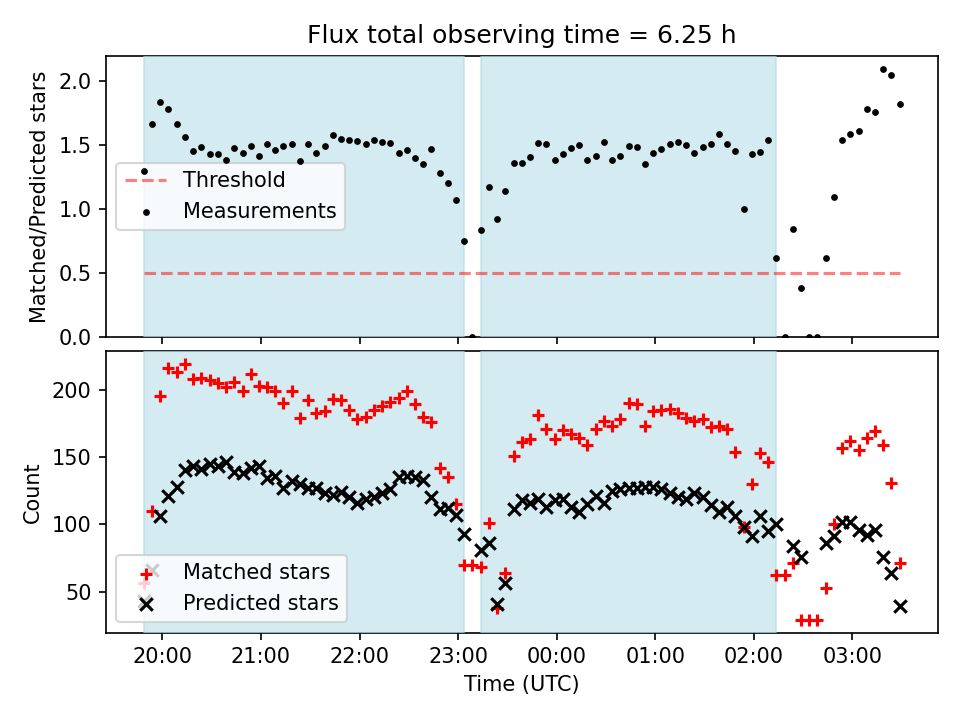 Flux total observing time = 6.25 h

Matched/Predicted stars

2.0
1.5
1.0
0.5
0.0

Threshold
Measurements

Count

200
150
100
50

Matched stars
Predicted stars

20:00
21:00
22:00
23:00
00:00
01:00
02:00
03:00

Time (UTC)